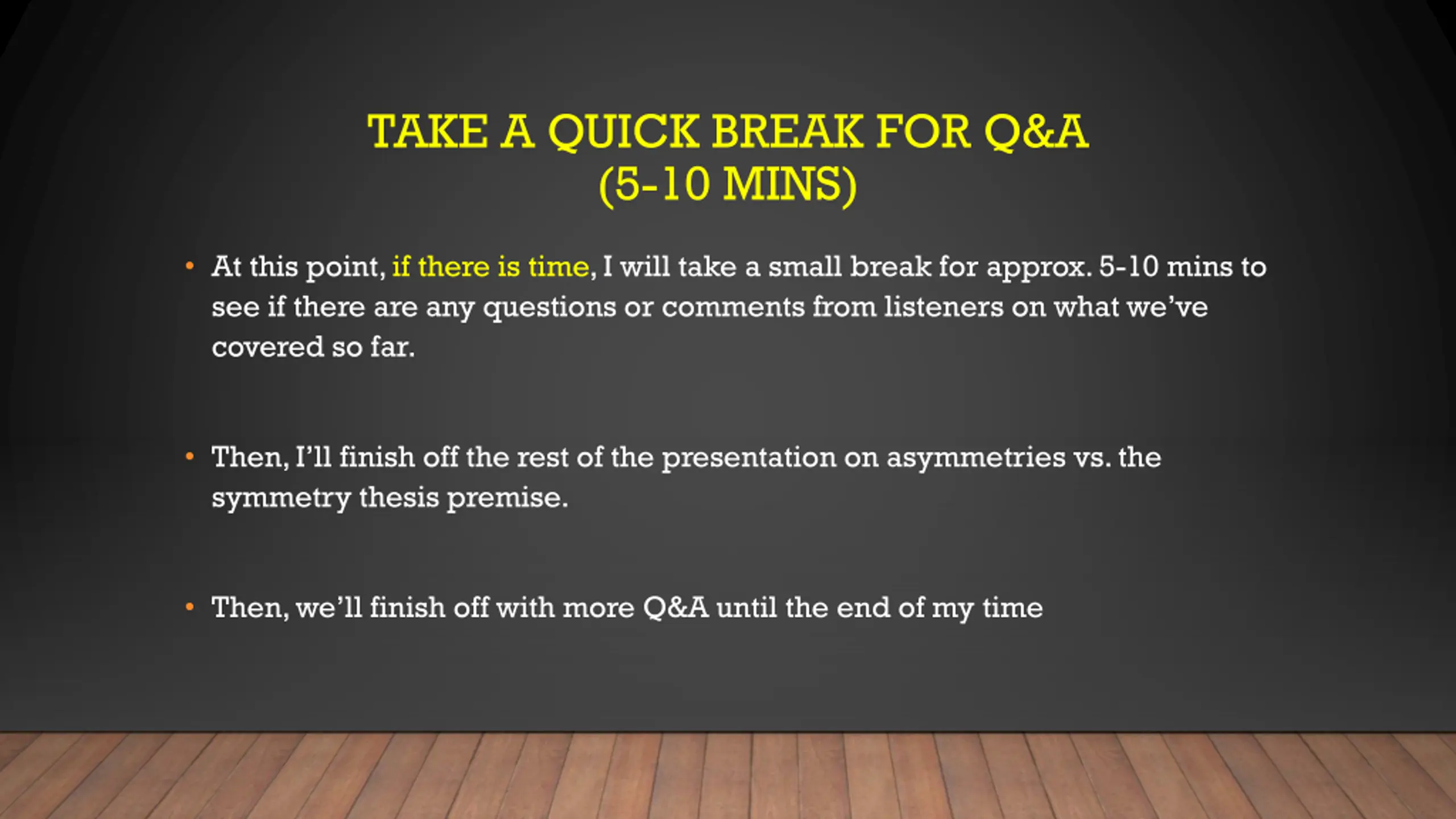 TAKE A QUICK BREAK FOR Q&A (5-10 MINS)

• At this point, if there is time, I will take a small break for approx. 5-10 mins to see if there are any questions or comments from listeners on what we've covered so far.

• Then, I'll finish off the rest of the presentation on asymmetries vs. the symmetry thesis premise.

• Then, we'll finish off with more Q&A until the end of my time